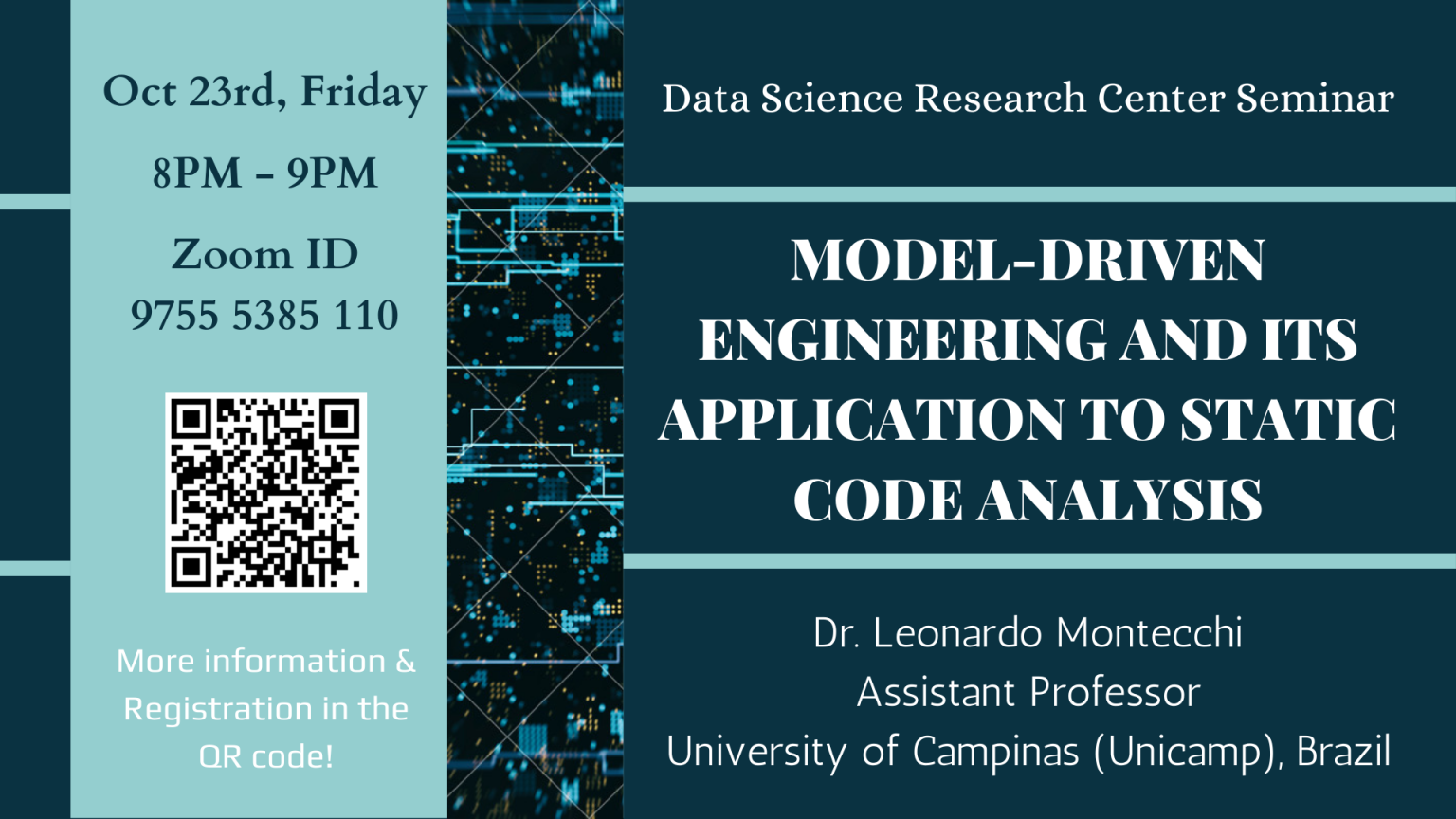 Oct 23rd, Friday

8PM - 9PM

Zoom ID
9755 5385 110

More information & Registration in the QR code!

Data Science Research Center Seminar

MODEL-DRIVEN ENGINEERING AND ITS APPLICATION TO STATIC CODE ANALYSIS

Dr. Leonardo Montecchi
Assistant Professor
University of Campinas (Unicamp), Brazil